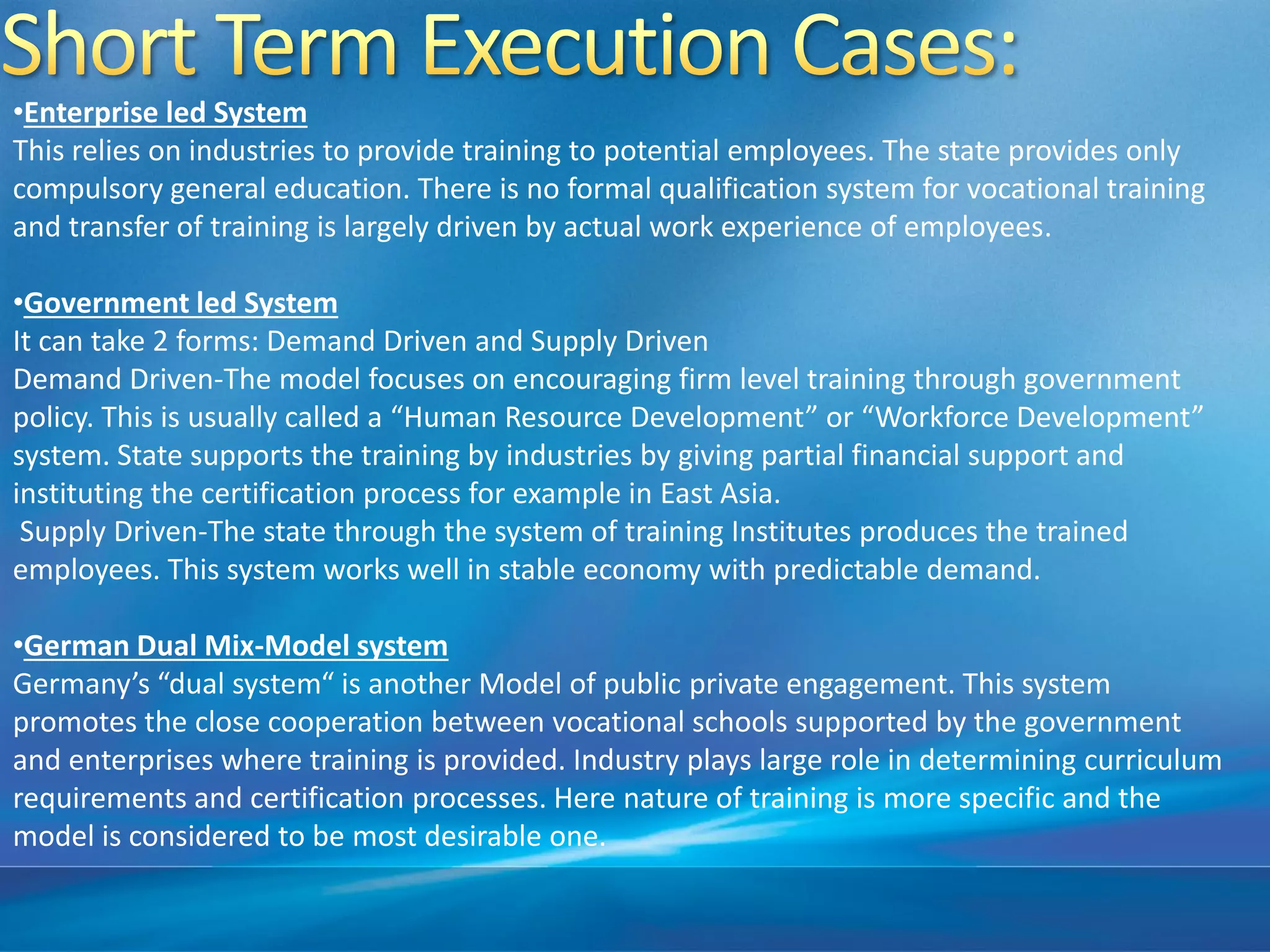 Short Term Execution Cases:

•Enterprise led System
This relies on industries to provide training to potential employees. The state provides only compulsory general education. There is no formal qualification system for vocational training and transfer of training is largely driven by actual work experience of employees.

•Government led System
It can take 2 forms: Demand Driven and Supply Driven
Demand Driven-The model focuses on encouraging firm level training through government policy. This is usually called a “Human Resource Development” or “Workforce Development” system. State supports the training by industries by giving partial financial support and instituting the certification process for example in East Asia.
Supply Driven-The state through the system of training Institutes produces the trained employees. This system works well in stable economy with predictable demand.

•German Dual Mix-Model system
Germany’s “dual system“ is another Model of public private engagement. This system promotes the close cooperation between vocational schools supported by the government and enterprises where training is provided. Industry plays large role in determining curriculum requirements and certification processes. Here nature of training is more specific and the model is considered to be most desirable one.